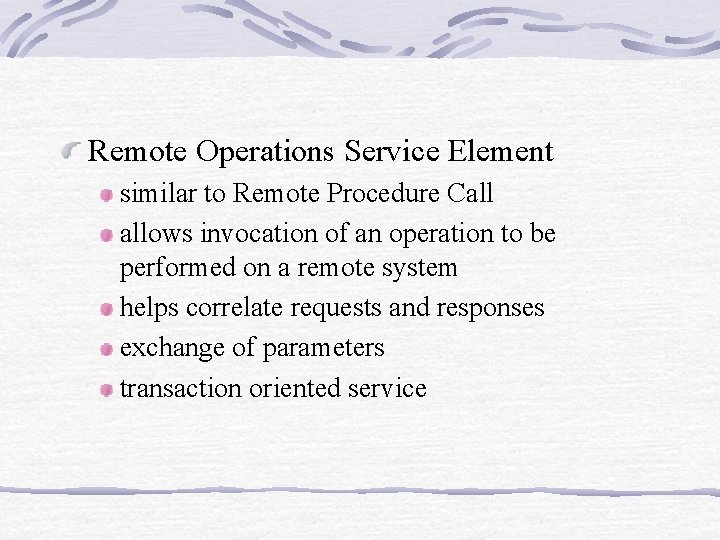 Remote Operations Service Element

similar to Remote Procedure Call

allows invocation of an operation to be performed on a remote system

helps correlate requests and responses

exchange of parameters

transaction oriented service